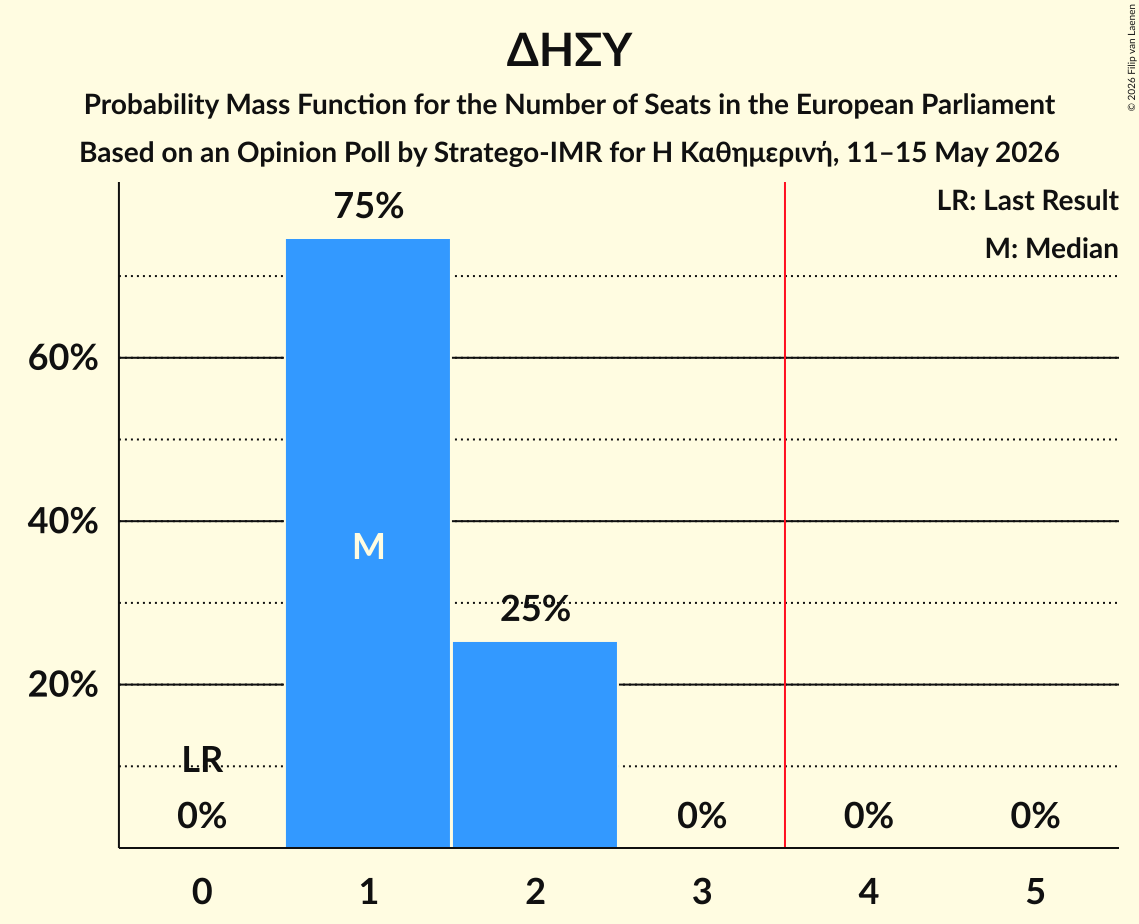 ΔΗΣΥ

Probability Mass Function for the Number of Seats in the European Parliament

Based on an Opinion Poll by Stratego-IMR for Η Καθημερινή, 11–15 May 2026

© 2026 Filip van Laenen

LR: Last Result

M: Median

60%

40%

20%

75%

M

25%

LR

0%

0%

0%

0%

0

1

2

3

4

5